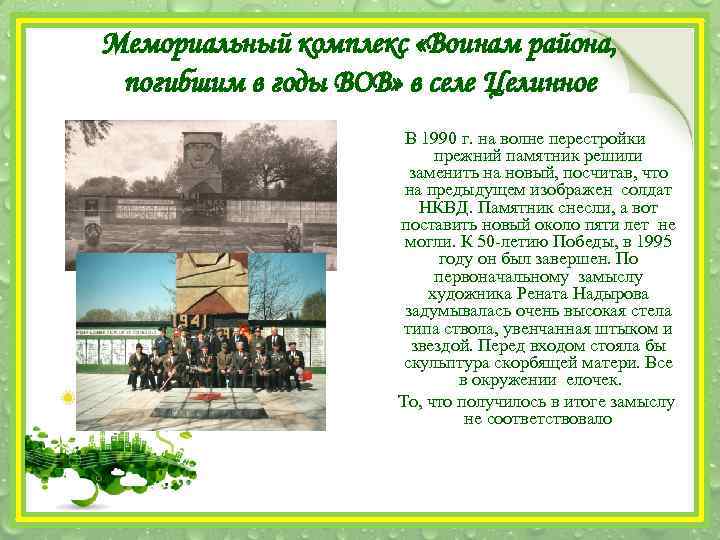 Мемориальный комплекс «Воинам района, погибшим в годы ВОВ» в селе Целинное

1941

В 1990 г. на волне перестройки прежний памятник решили заменить на новый, посчитав, что на предыдущем изображен солдат НКВД. Памятник снесли, а вот поставить новый около пяти лет не могли. К 50-летию Победы, в 1995 году он был завершен. По первоначальному замыслу художника Рената Надырова задумывалась очень высокая стела типа ствола, увенчанная штыком и звездой. Перед входом стояла бы скульптура скорбящей матери. Все в окружении елочек.

То, что получилось в итоге замыслу не соответствовало